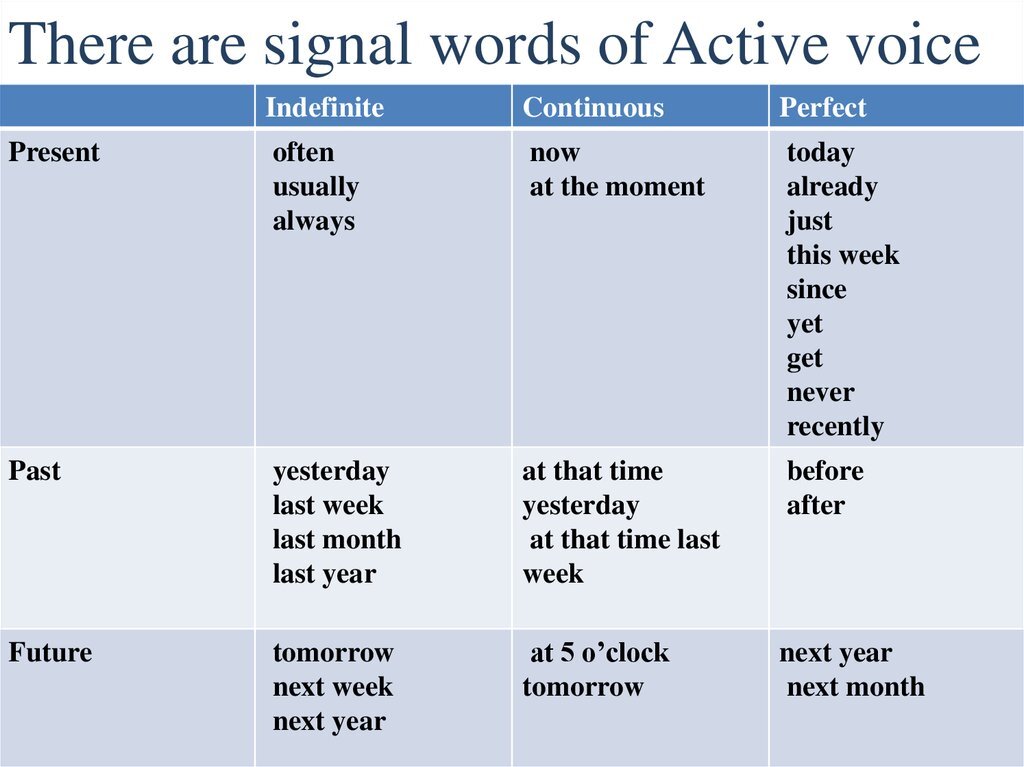 There are signal words of Active voice

| | Indefinite | Continuous | Perfect |
|---|---|---|---|
| Present | often usually always | now at the moment | today already just this week since yet get never recently |
| Past | yesterday last week last month last year | at that time yesterday at that time last week | before after |
| Future | tomorrow next week next year | at 5 o’clock tomorrow | next year next month |